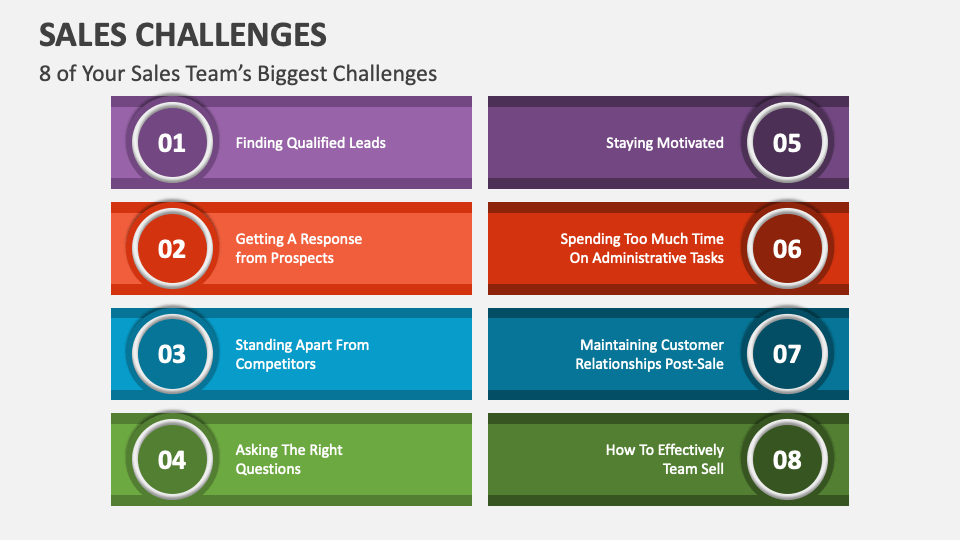 SALES CHALLENGES

8 of Your Sales Team's Biggest Challenges

01 Finding Qualified Leads

02 Getting A Response from Prospects

03 Standing Apart From Competitors

04 Asking The Right Questions

Staying Motivated 05

Spending Too Much Time On Administrative Tasks 06

Maintaining Customer Relationships Post-Sale 07

How To Effectively Team Sell 08